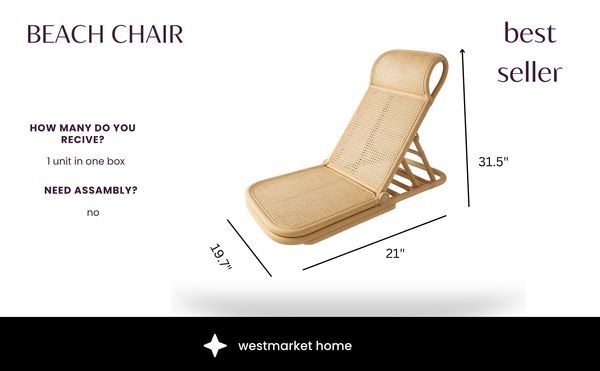 BEACH CHAIR

best seller

HOW MANY DO YOU RECIVE?

1 unit in one box

NEED ASSAMBLY?

no

31.5"

19.7"

21"

westmarket home